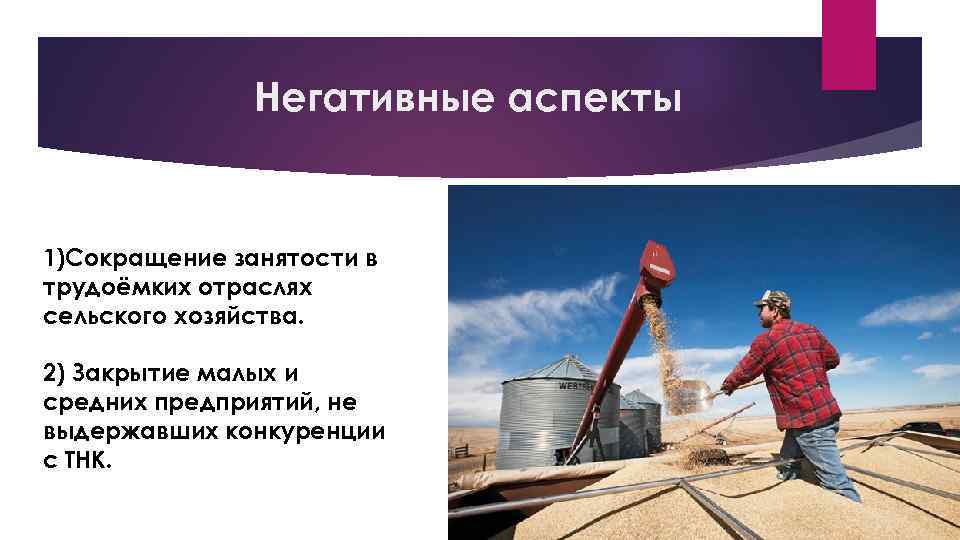 Негативные аспекты

1)Сокращение занятости в трудоёмких отраслях сельского хозяйства.

2) Закрытие малых и средних предприятий, не выдержавших конкуренции с ТНК.

WESTEEL